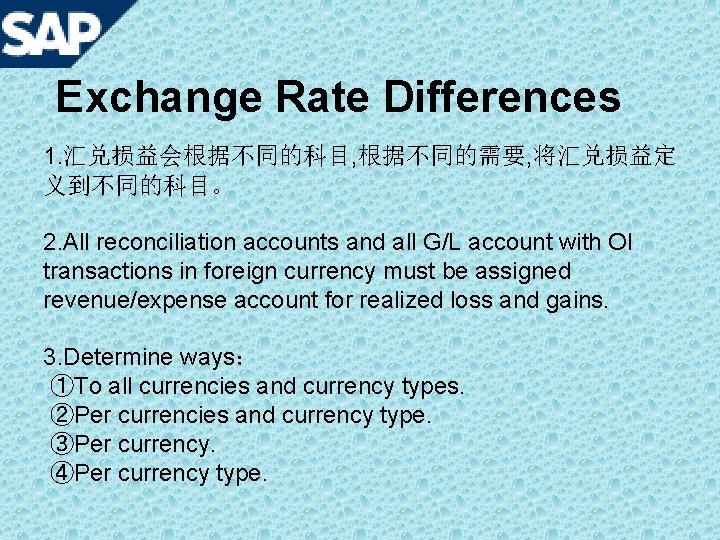 SAP

Exchange Rate Differences

1.汇兑损益会根据不同的科目,根据不同的需要,将汇兑损益定义到不同的科目。

2.All reconciliation accounts and all G/L account with OI transactions in foreign currency must be assigned revenue/expense account for realized loss and gains.

3.Determine ways：
①To all currencies and currency types.
②Per currencies and currency type.
③Per currency.
④Per currency type.